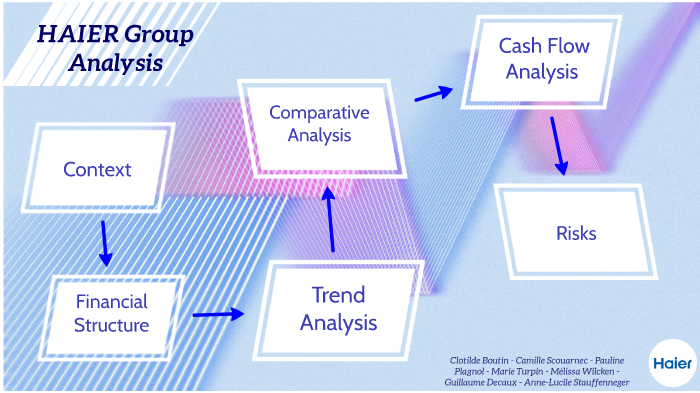 HAIER Group Analysis

Context

Financial Structure

Trend Analysis

Comparative Analysis

Cash Flow Analysis

Risks

Clotilde Boutin - Camille Scouarnec - Pauline Plagnol - Marie Turpin - Mélissa Wilcken - Guillaume Decaux - Anne-Lucile Stauffenneger

Haier